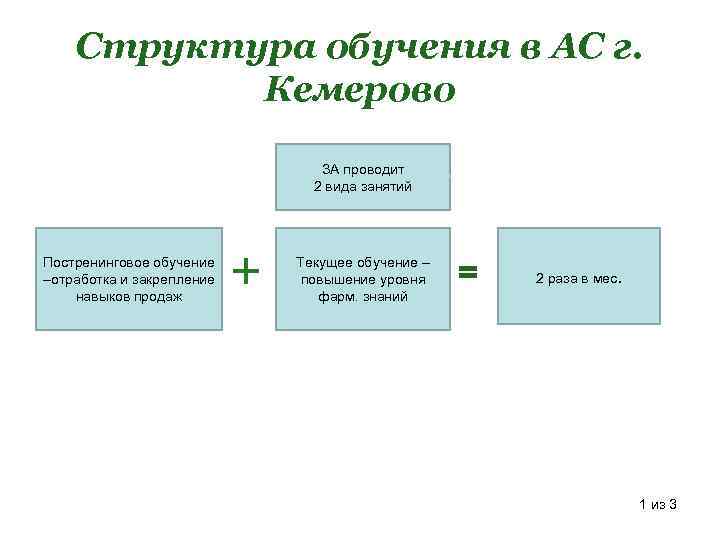 Структура обучения в АС г. Кемерово

ЗА проводит 2 вида занятий

Постренинговое обучение –отработка и закрепление навыков продаж

+

Текущее обучение – повышение уровня фарм. знаний

=

2 раза в мес.

1 из 3